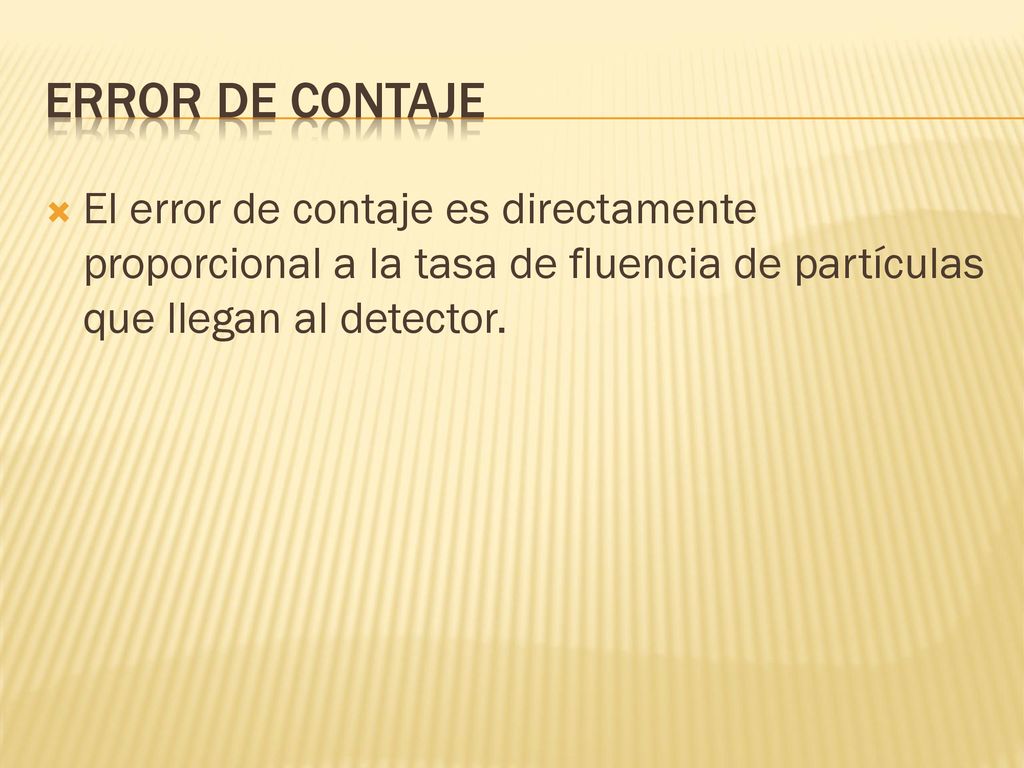 ERROR DE CONTAJE

El error de contaje es directamente proporcional a la tasa de fluencia de partículas que llegan al detector.